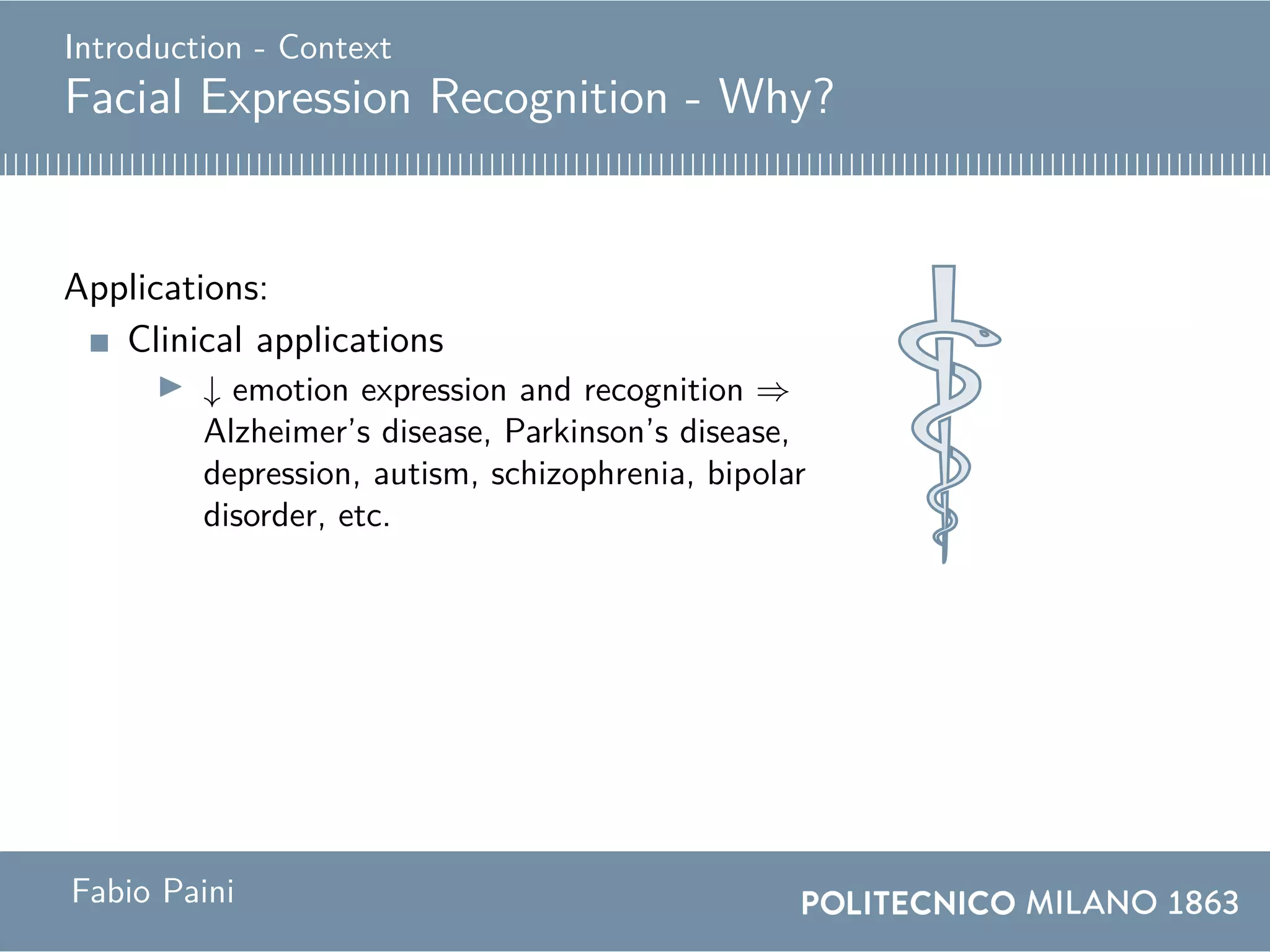 Introduction - Context
Facial Expression Recognition - Why?

Applications:

Clinical applications

$\downarrow$ emotion expression and recognition $\Rightarrow$ Alzheimer's disease, Parkinson's disease, depression, autism, schizophrenia, bipolar disorder, etc.

Fabio Paini
POLITECNICO MILANO 1863